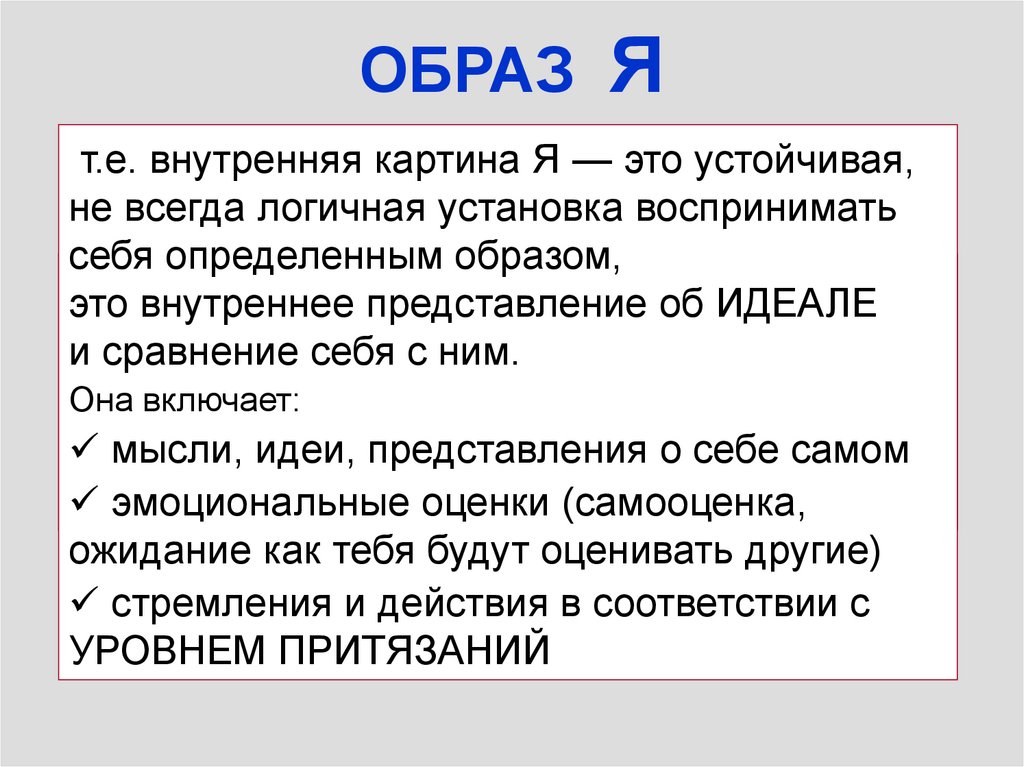 ОБРАЗ Я

т.е. внутренняя картина Я — это устойчивая, не всегда логичная установка воспринимать себя определенным образом,
это внутреннее представление об ИДЕАЛЕ и сравнение себя с ним.

Она включает:

✓ мысли, идеи, представления о себе самом

✓ эмоциональные оценки (самооценка, ожидание как тебя будут оценивать другие)

✓ стремления и действия в соответствии с УРОВНЕМ ПРИТЯЗАНИЙ